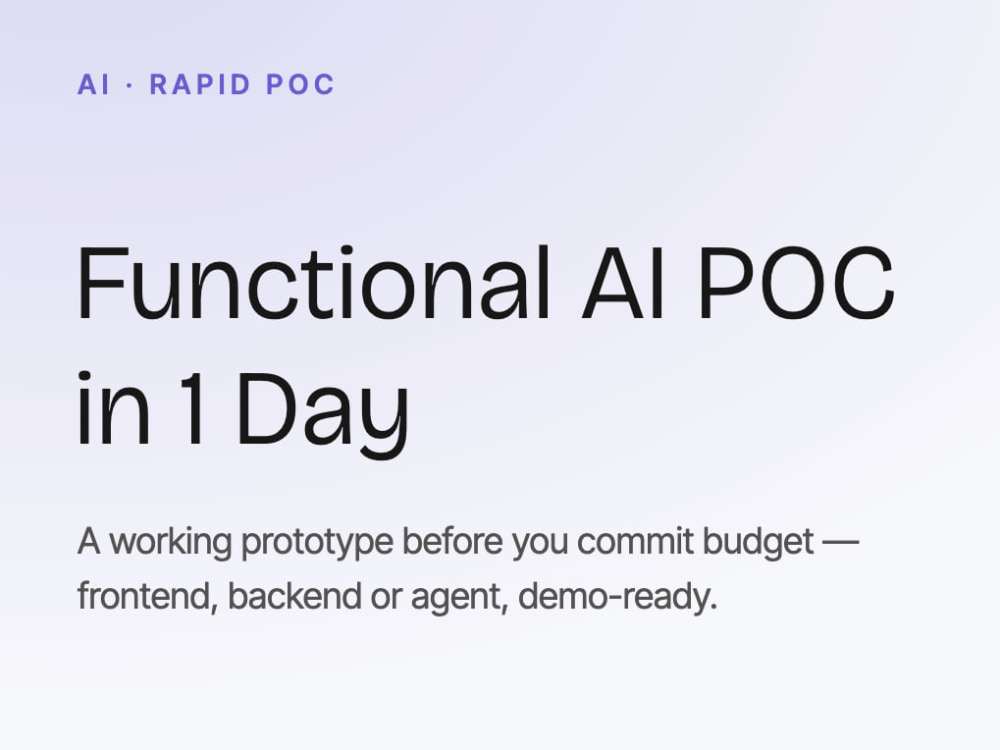 AI · RAPID POC

Functional AI POC in 1 Day

A working prototype before you commit budget — frontend, backend or agent, demo-ready.